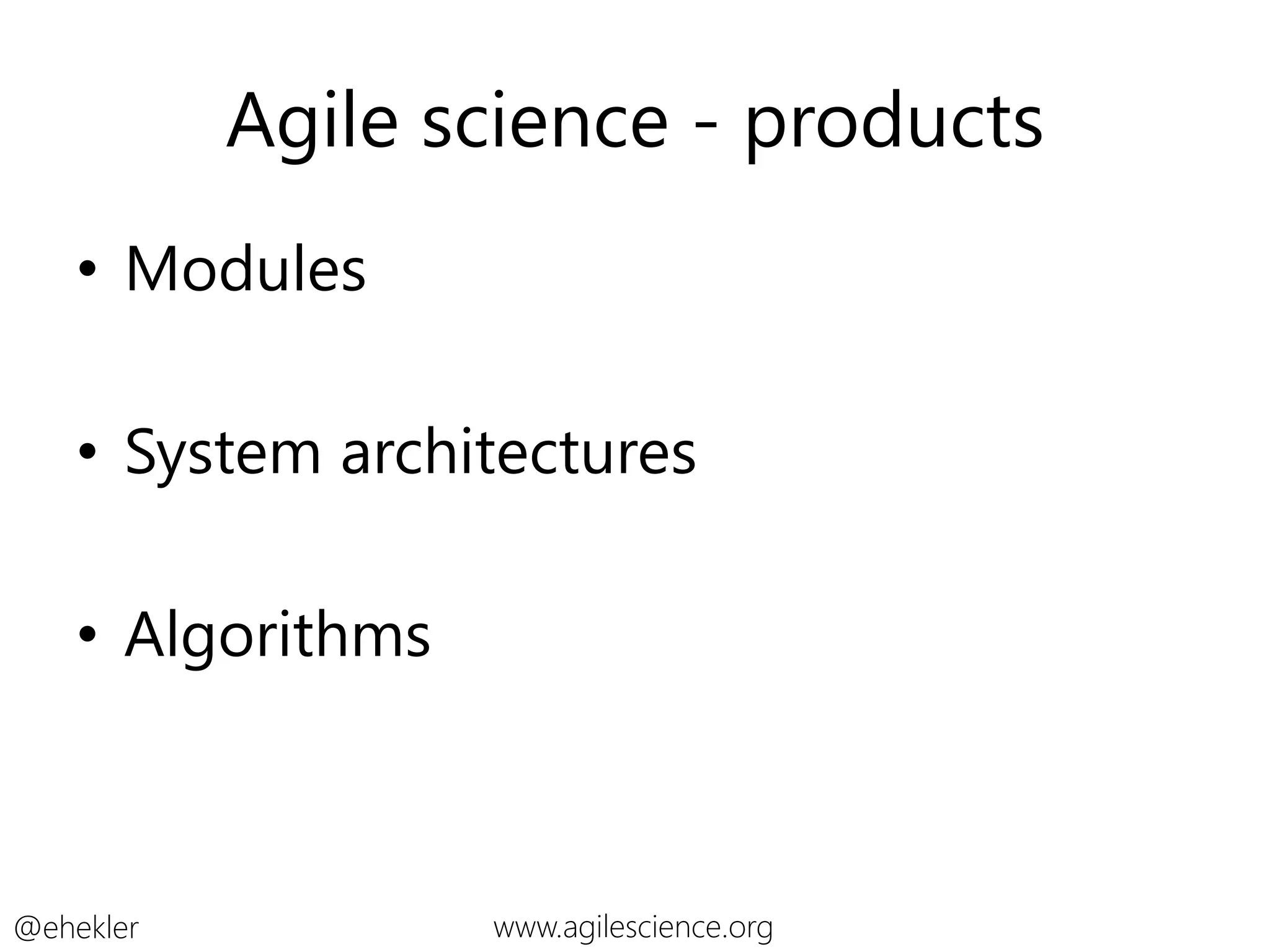 Agile science - products

• Modules

• System architectures

• Algorithms

@ehekler

www.agilescience.org